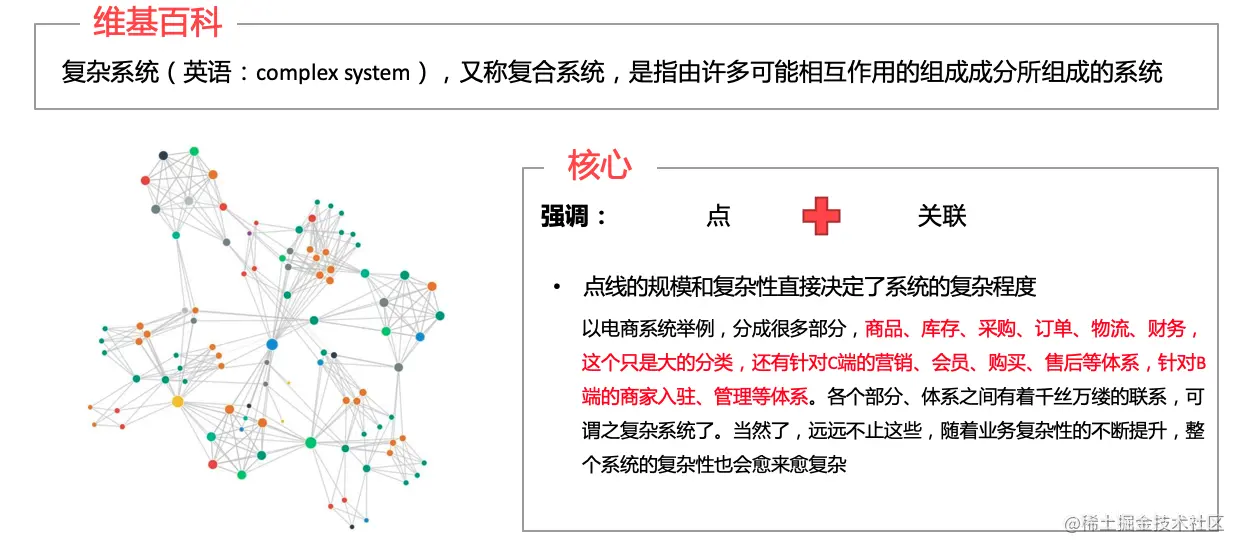 维基百科

复杂系统（英语：complex system），又称复合系统，是指由许多可能相互作用的组成成分所组成的系统

核心

强调： 点 关联

• 点线的规模和复杂性直接决定了系统的复杂程度

以电商系统举例，分成很多部分，商品、库存、采购、订单、物流、财务，这个只是大的分类，还有针对C端的营销、会员、购买、售后等体系，针对B端的商家入驻、管理等体系。各个部分、体系之间有着千丝万缕的联系，可谓之复杂系统了。当然了，远远不止这些，随着业务复杂性的不断提升，整个系统的复杂性也会愈来愈复杂

@稀土掘金技术社区